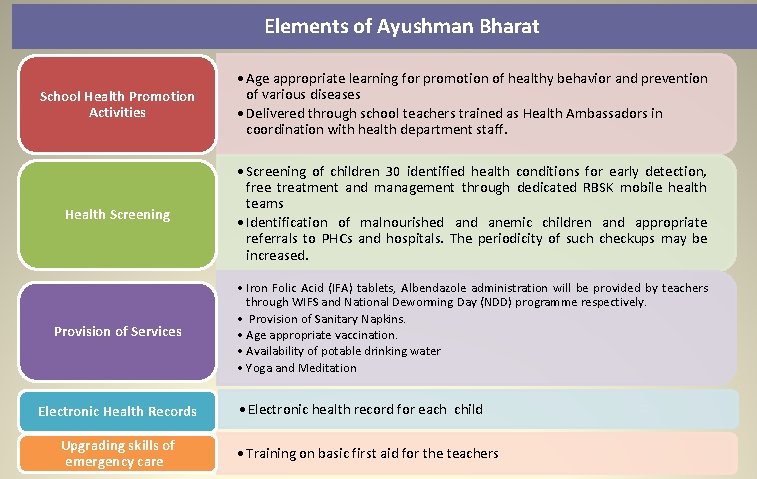 Elements of Ayushman Bharat

School Health Promotion Activities

• Age appropriate learning for promotion of healthy behavior and prevention of various diseases
• Delivered through school teachers trained as Health Ambassadors in coordination with health department staff.

Health Screening

• Screening of children 30 identified health conditions for early detection, free treatment and management through dedicated RBSK mobile health teams
• Identification of malnourished and anemic children and appropriate referrals to PHCs and hospitals. The periodicity of such checkups may be increased.

Provision of Services

• Iron Folic Acid (IFA) tablets, Albendazole administration will be provided by teachers through WIFS and National Deworming Day (NDD) programme respectively.
• Provision of Sanitary Napkins.
• Age appropriate vaccination.
• Availability of potable drinking water
• Yoga and Meditation

Electronic Health Records

• Electronic health record for each child

Upgrading skills of emergency care

• Training on basic first aid for the teachers